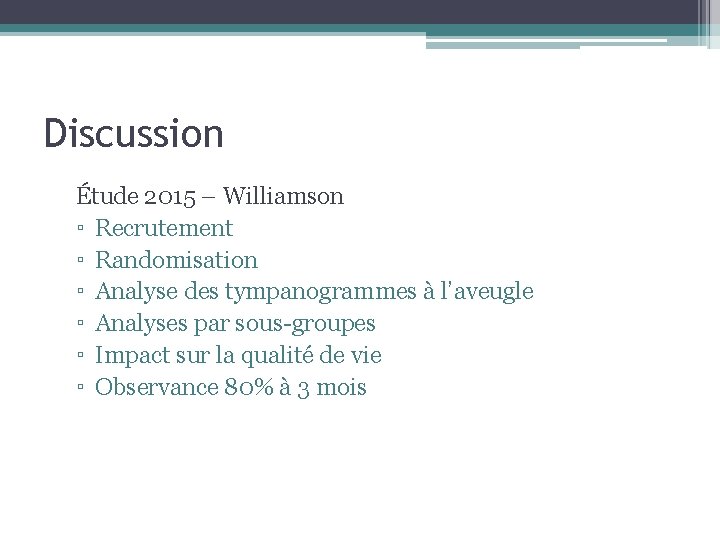 Discussion

Étude 2015 – Williamson
▫ Recrutement
▫ Randomisation
▫ Analyse des tympanogrammes à l'aveugle
▫ Analyses par sous-groupes
▫ Impact sur la qualité de vie
▫ Observance 80% à 3 mois